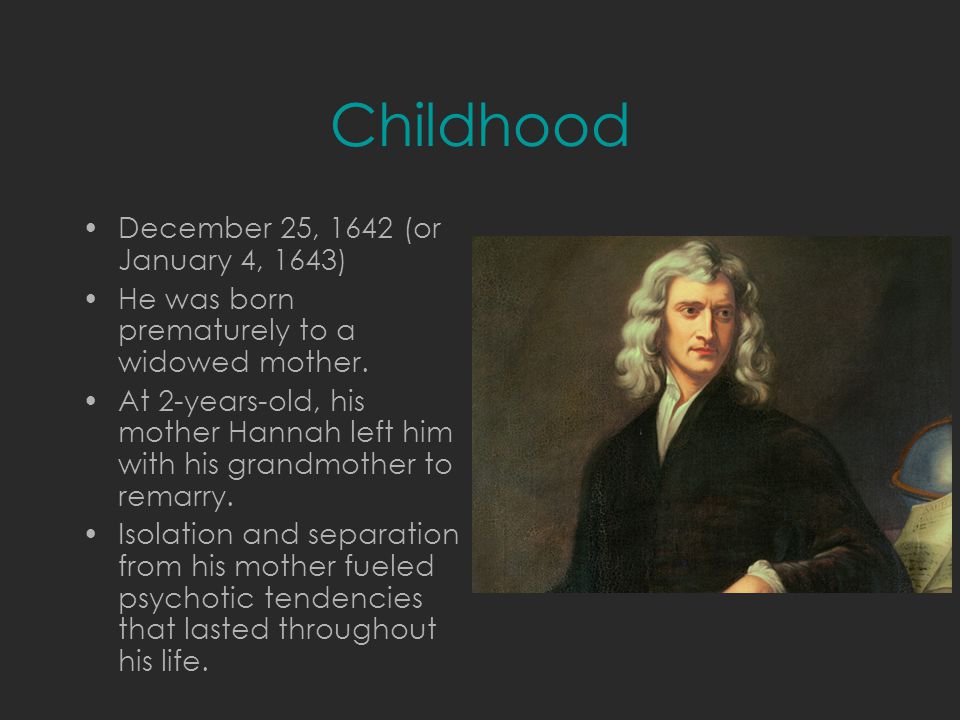 Childhood

• December 25, 1642 (or January 4, 1643)
• He was born prematurely to a widowed mother.
• At 2-years-old, his mother Hannah left him with his grandmother to remarry.
• Isolation and separation from his mother fueled psychotic tendencies that lasted throughout his life.